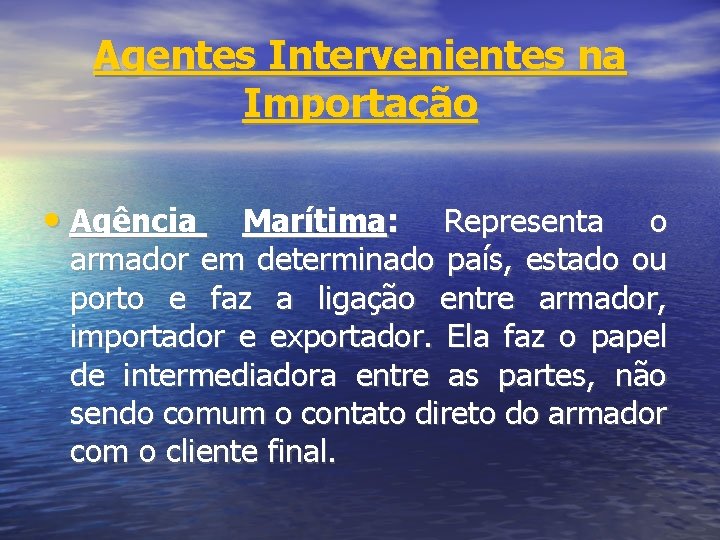 Agentes Intervenientes na Importação

• Agência Marítima: Representa o armador em determinado país, estado ou porto e faz a ligação entre armador, importador e exportador. Ela faz o papel de intermediadora entre as partes, não sendo comum o contato direto do armador com o cliente final.